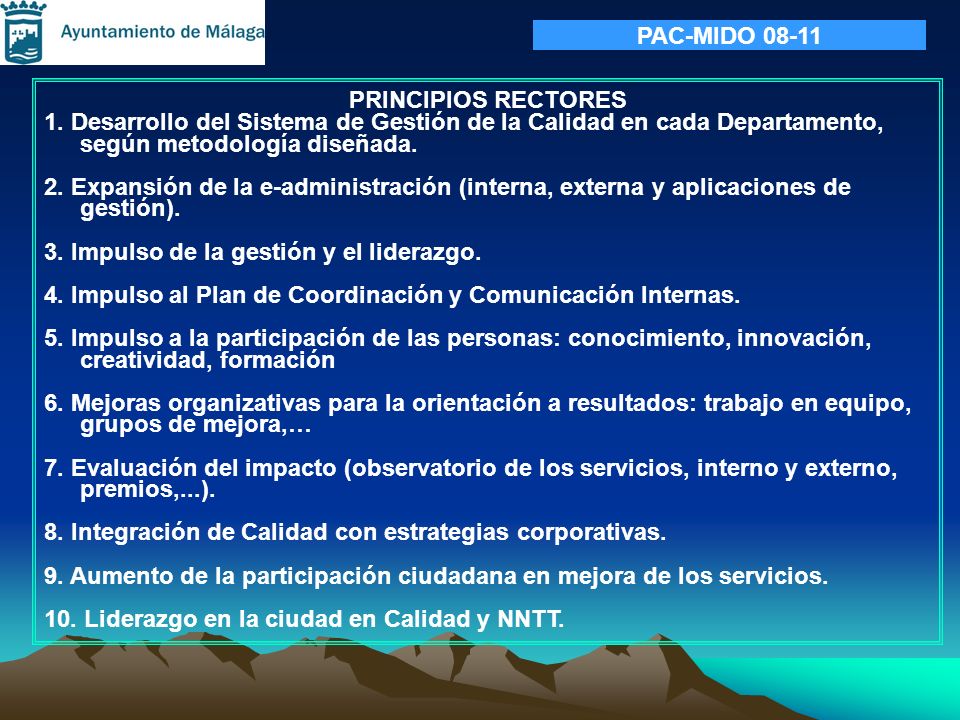 Ayuntamiento de Málaga

PAC-MIDO 08-11

PRINCIPIOS RECTORES

1. Desarrollo del Sistema de Gestión de la Calidad en cada Departamento, según metodología diseñada.

2. Expansión de la e-administración (interna, externa y aplicaciones de gestión).

3. Impulso de la gestión y el liderazgo.

4. Impulso al Plan de Coordinación y Comunicación Internas.

5. Impulso a la participación de las personas: conocimiento, innovación, creatividad, formación

6. Mejoras organizativas para la orientación a resultados: trabajo en equipo, grupos de mejora,…

7. Evaluación del impacto (observatorio de los servicios, interno y externo, premios,...).

8. Integración de Calidad con estrategias corporativas.

9. Aumento de la participación ciudadana en mejora de los servicios.

10. Liderazgo en la ciudad en Calidad y NNTT.